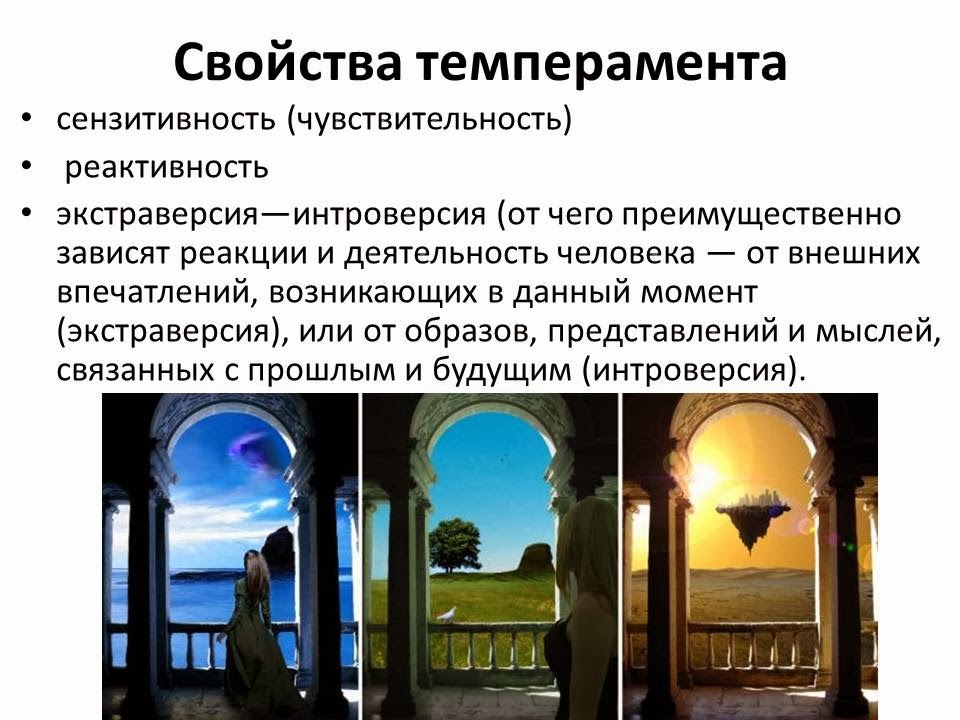 Свойства темперамента

• сензитивность (чувствительность)
• реактивность
• экстраверсия—интроверсия (от чего преимущественно зависят реакции и деятельность человека — от внешних впечатлений, возникающих в данный момент (экстраверсия), или от образов, представлений и мыслей, связанных с прошлым и будущим (интроверсия).